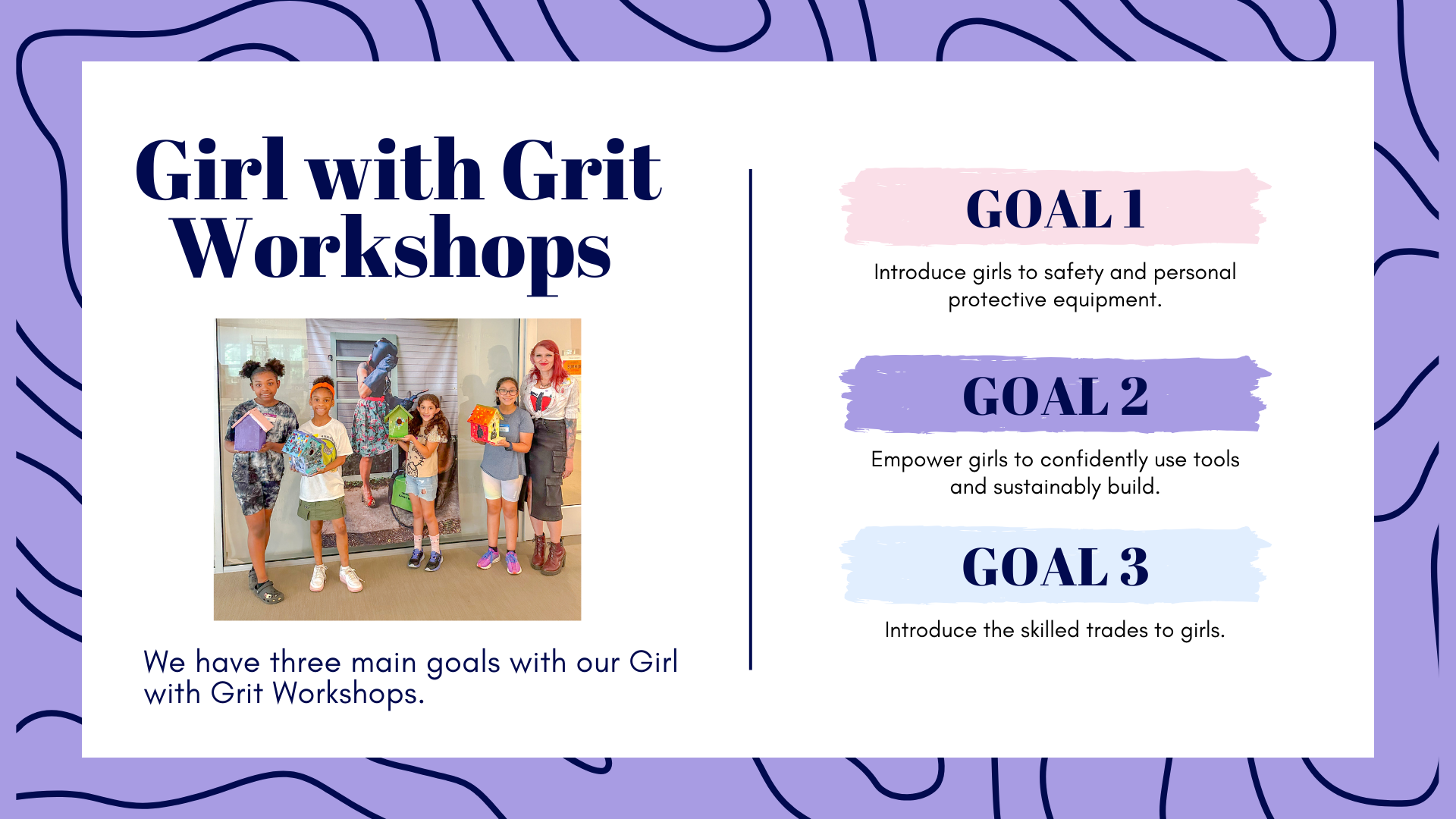 Girl with Grit Workshops

We have three main goals with our Girl with Grit Workshops.

GOAL 1

Introduce girls to safety and personal protective equipment.

GOAL 2

Empower girls to confidently use tools and sustainably build.

GOAL 3

Introduce the skilled trades to girls.